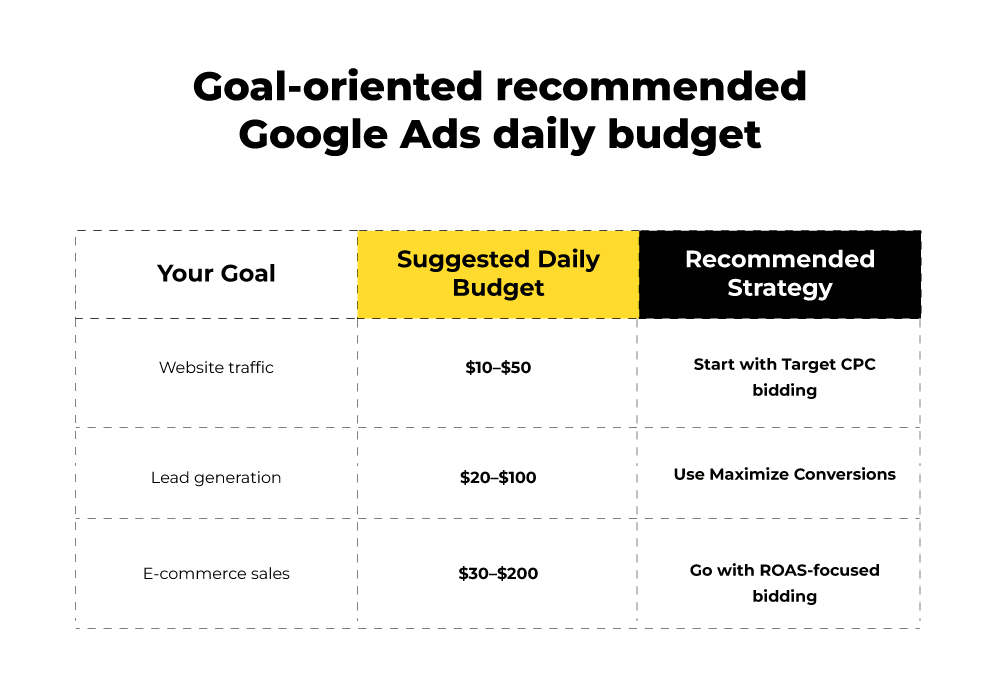 Goal-oriented recommended Google Ads daily budget

| Your Goal | Suggested Daily Budget | Recommended Strategy |
|---|---|---|
| Website traffic | \$10–\$50 | Start with Target CPC bidding |
| Lead generation | \$20–\$100 | Use Maximize Conversions |
| E-commerce sales | \$30–\$200 | Go with ROAS-focused bidding |